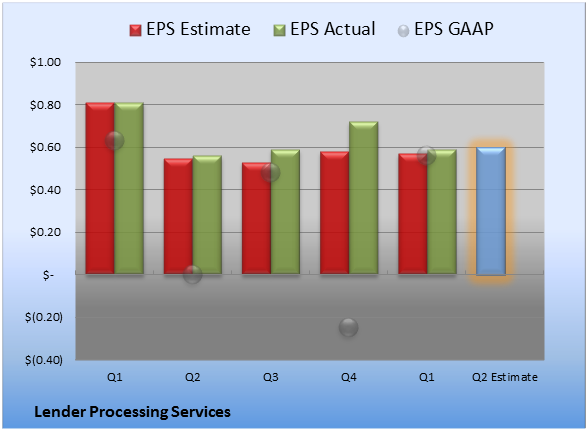 EPS Estimate EPS Actual EPS GAAP

$1.00
$0.80
$0.60
$0.40
$0.20
$-
$(0.20)
$(0.40)

Q1 Q2 Q3 Q4 Q1 Q2 Estimate

Lender Processing Services